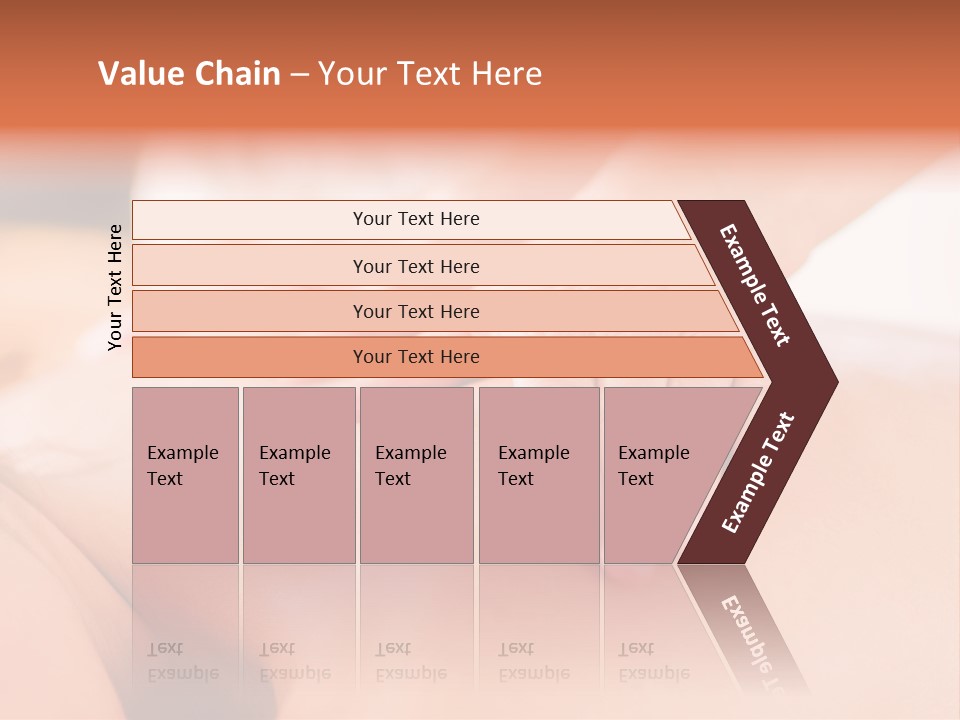 Value Chain – Your Text Here

Your Text Here

Your Text Here

Your Text Here

Your Text Here

Your Text Here

Example Text

Example Text

Example Text

Example Text

Example Text

Example Text

Example Text